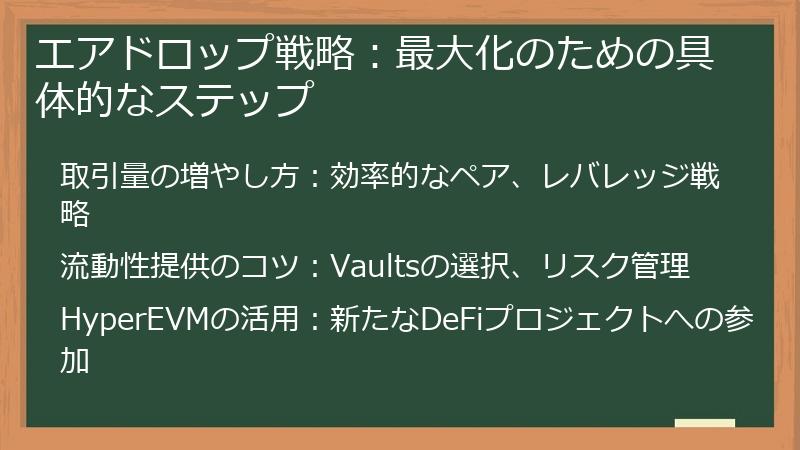 エアドロップ戦略：最大化のための具体的なステップ

取引量の増やし方：効率的なペア、レバレッジ戦略

流動性提供のコツ：Vaultsの選択、リスク管理

HyperEVMの活用：新たなDeFiプロジェクトへの参加